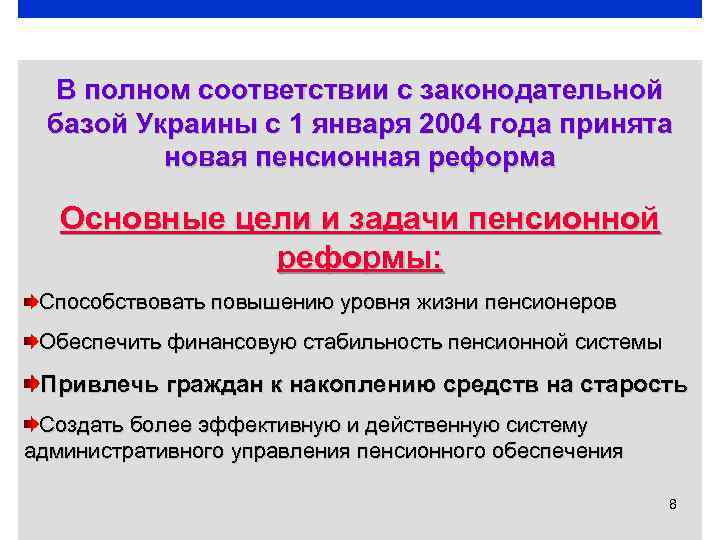 В полном соответствии с законодательной базой Украины с 1 января 2004 года принята новая пенсионная реформа

Основные цели и задачи пенсионной реформы:

Способствовать повышению уровня жизни пенсионеров

Обеспечить финансовую стабильность пенсионной системы

Привлечь граждан к накоплению средств на старость

Создать более эффективную и действенную систему административного управления пенсионного обеспечения

8